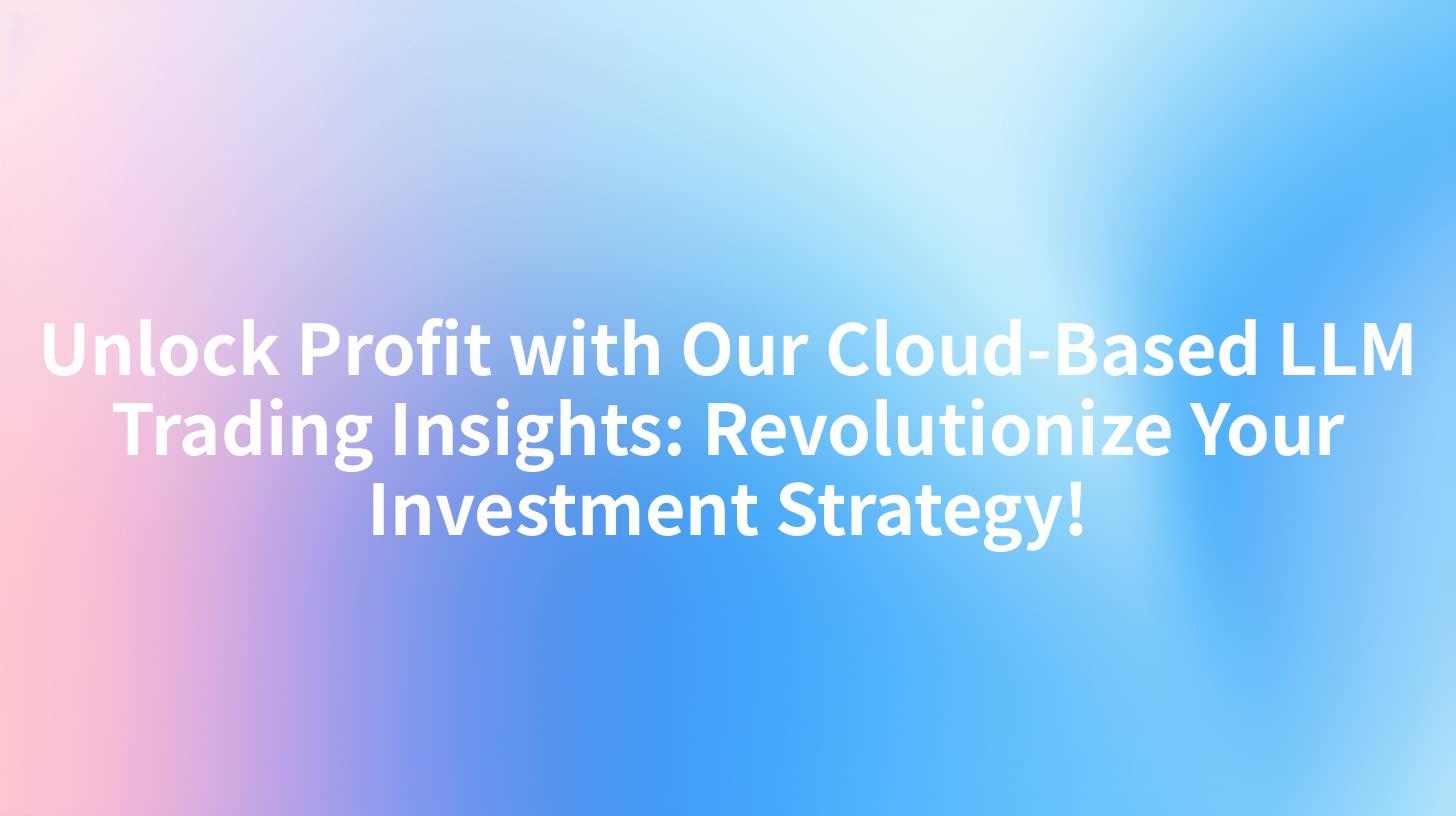 Unlock Profit with Our Cloud-Based LLM Trading Insights: Revolutionize Your Investment Strategy!